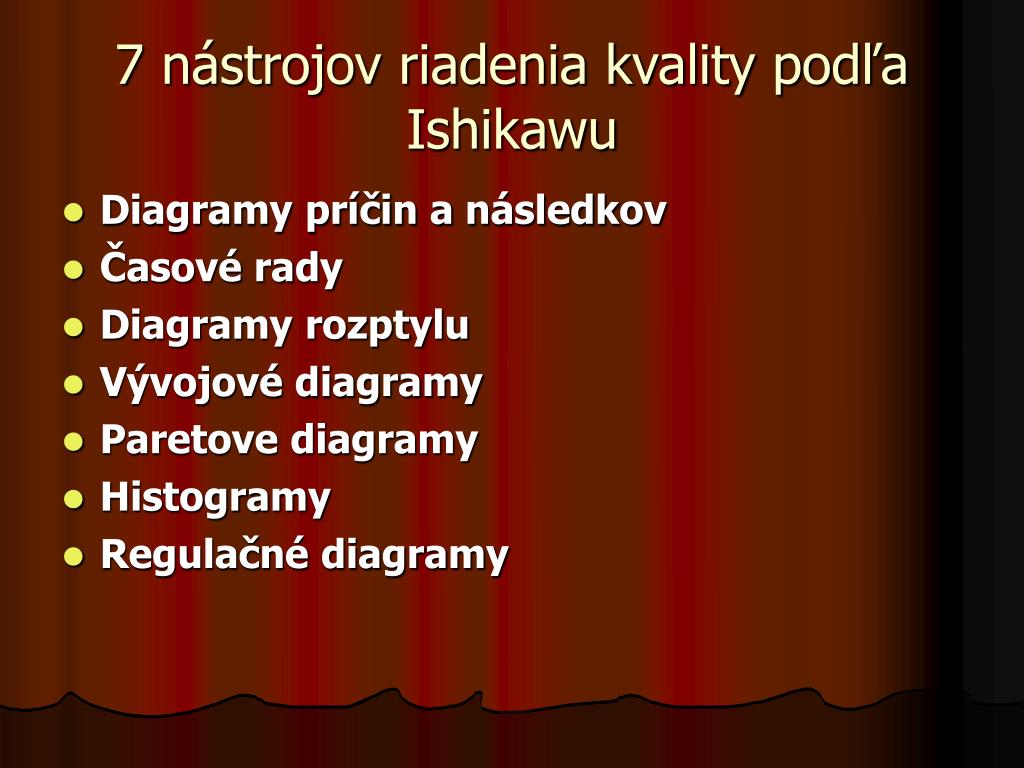 7 nástrojov riadenia kvality podľa Ishikawu

- Diagramy príčin a následkov
- Časové rady
- Diagramy rozptylu
- Vývojové diagramy
- Paretove diagramy
- Histogramy
- Regulačné diagramy